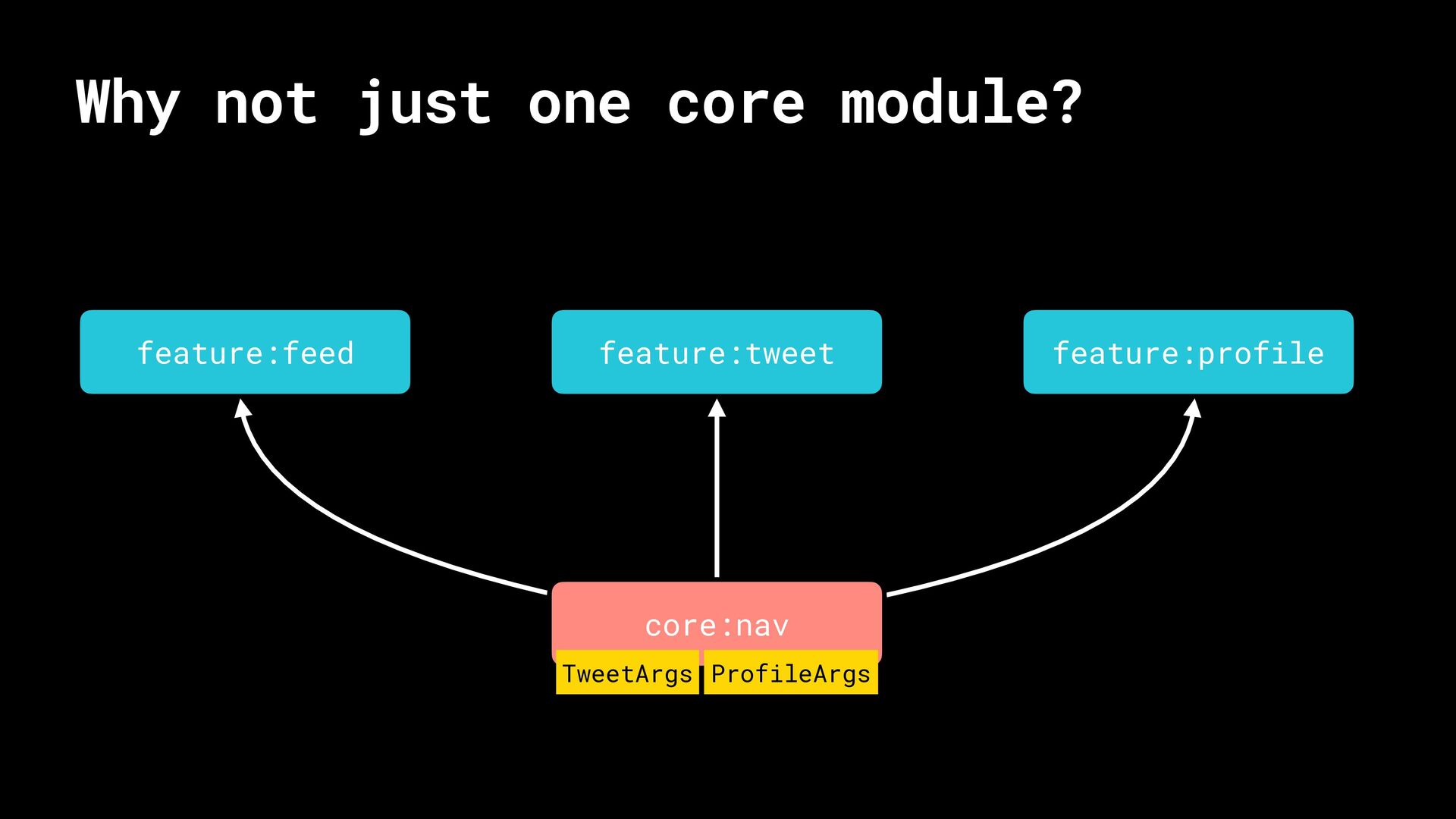 Why not just one core module?

feature:feed

feature:tweet

feature:profile

core:nav

TweetArgs

ProfileArgs